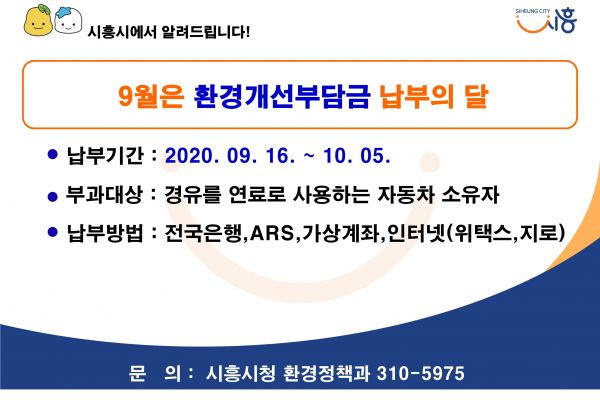 시흥시에서 알려드립니다!

SIHEUNG CITY 시흥

9월은 환경개선부담금 납부의 달

● 납부기간 : 2020. 09. 16. ~ 10. 05.

● 부과대상 : 경유를 연료로 사용하는 자동차 소유자

● 납부방법 : 전국은행,ARS,가상계좌,인터넷(위택스,지로)

문 의 : 시흥시청 환경정책과 310-5975